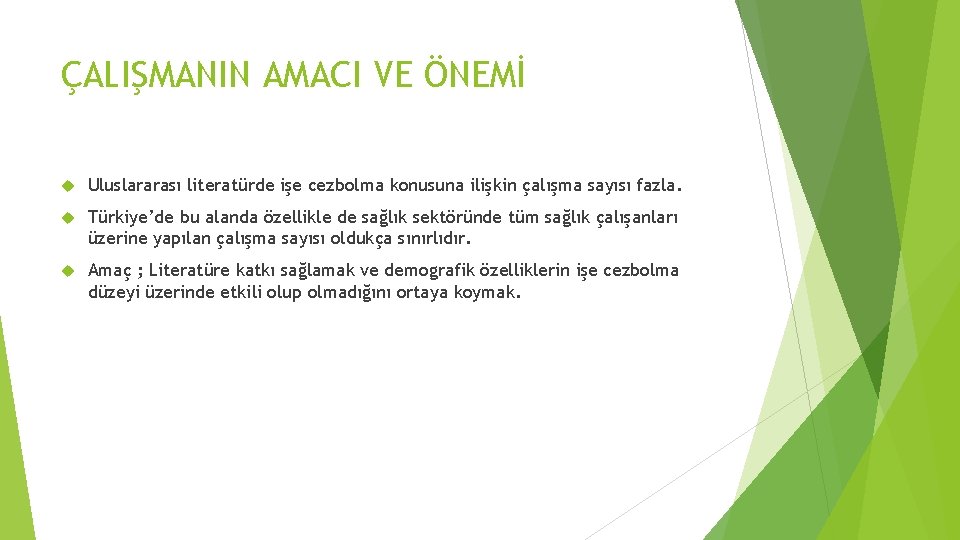 ÇALIŞMANIN AMACI VE ÖNEMİ

Uluslararası literatürde işe cezbolma konusuna ilişkin çalışma sayısı fazla.

Türkiye'de bu alanda özellikle de sağlık sektöründe tüm sağlık çalışanları üzerine yapılan çalışma sayısı oldukça sınırlıdır.

Amaç ; Literatüre katkı sağlamak ve demografik özelliklerin işe cezbolma düzeyi üzerinde etkili olup olmadığını ortaya koymak.